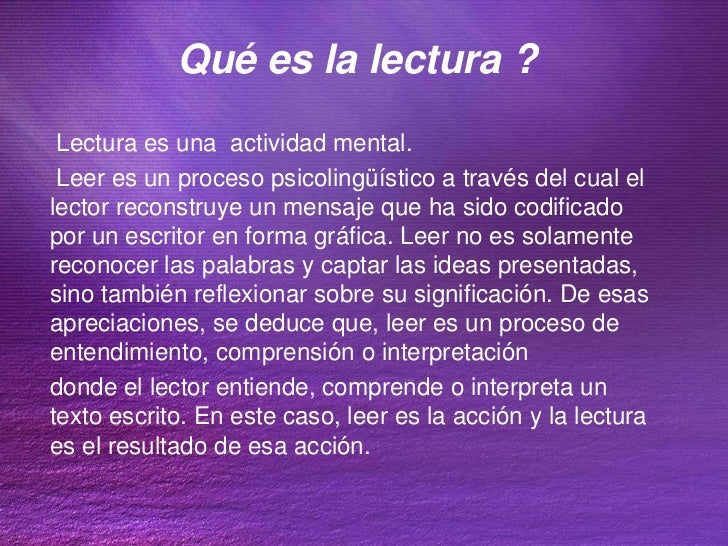 Qué es la lectura ?

Lectura es una actividad mental.

Leer es un proceso psicolingüístico a través del cual el lector reconstruye un mensaje que ha sido codificado por un escritor en forma gráfica. Leer no es solamente reconocer las palabras y captar las ideas presentadas, sino también reflexionar sobre su significación. De esas apreciaciones, se deduce que, leer es un proceso de entendimiento, comprensión o interpretación

donde el lector entiende, comprende o interpreta un texto escrito. En este caso, leer es la acción y la lectura es el resultado de esa acción.